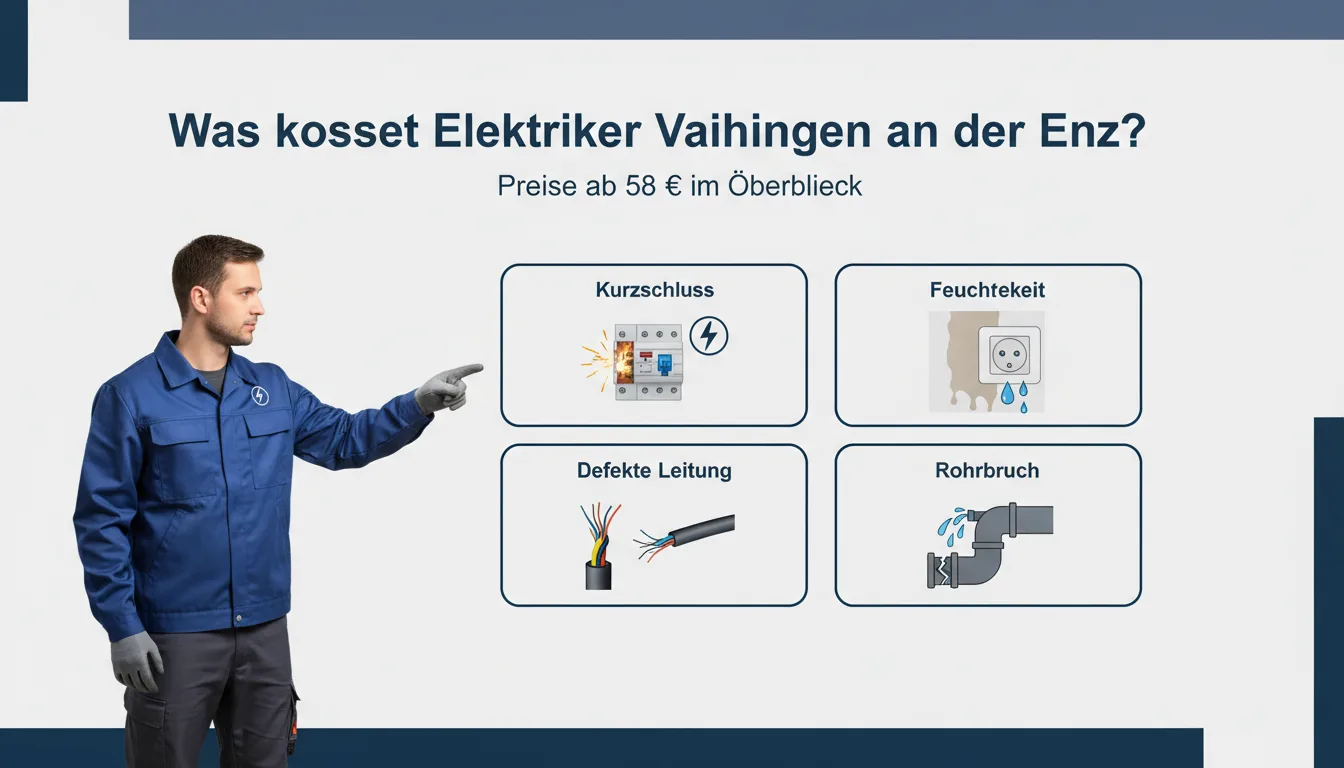 Was kosset Elektriker Vaihingen an der Enz?

Preise ab 58 € im Öberblieck

Kurzschluss

Feuchtekeit

Defekte Leitung

Rohrbruch